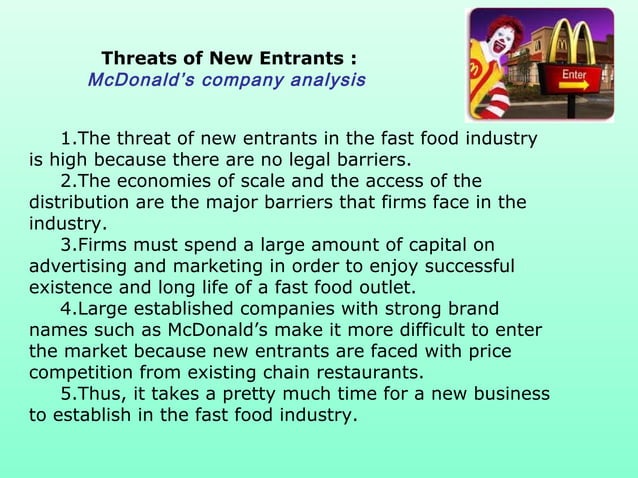 Threats of New Entrants :
McDonald's company analysis

Enter

1.The threat of new entrants in the fast food industry is high because there are no legal barriers.
2.The economies of scale and the access of the distribution are the major barriers that firms face in the industry.
3.Firms must spend a large amount of capital on advertising and marketing in order to enjoy successful existence and long life of a fast food outlet.
4.Large established companies with strong brand names such as McDonald's make it more difficult to enter the market because new entrants are faced with price competition from existing chain restaurants.
5.Thus, it takes a pretty much time for a new business to establish in the fast food industry.